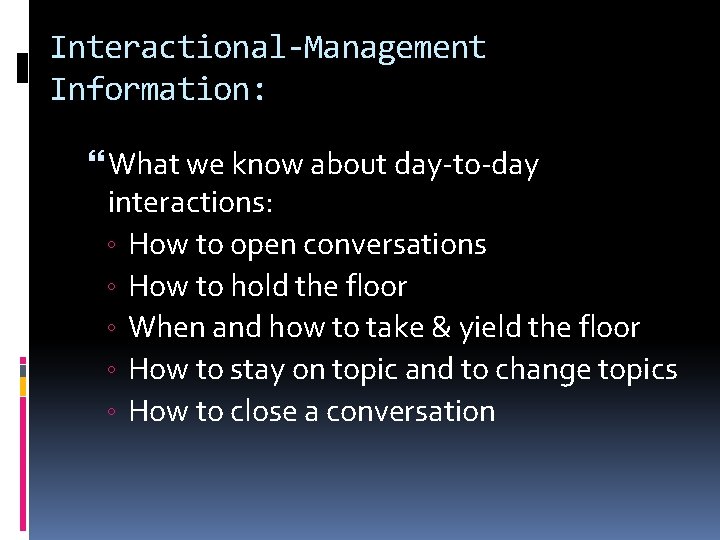 Interactional-Management Information:

What we know about day-to-day interactions:
◦ How to open conversations
◦ How to hold the floor
◦ When and how to take & yield the floor
◦ How to stay on topic and to change topics
◦ How to close a conversation